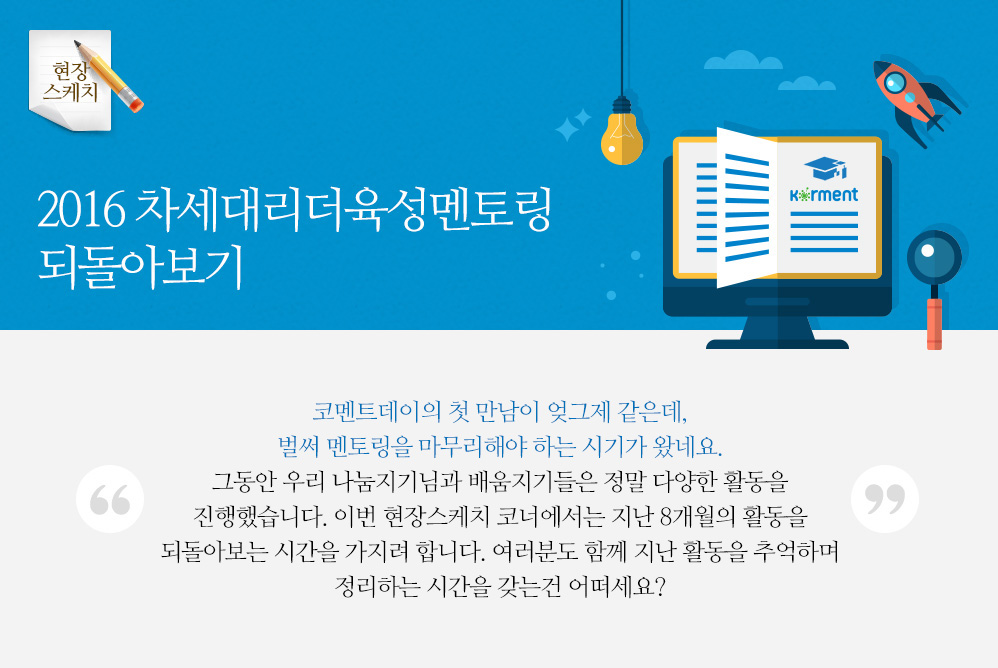 현장 스케치

2016 차세대리더육성멘토링 되돌아보기

korment

코멘트데이의 첫 만남이 엊그제 같은데, 벌써 멘토링을 마무리해야 하는 시기가 왔네요.

그동안 우리 나눔지기님과 배움지기들은 정말 다양한 활동을 진행했습니다. 이번 현장스케치 코너에서는 지난 8개월의 활동을 되돌아보는 시간을 가지려 합니다. 여러분도 함께 지난 활동을 추억하며 정리하는 시간을 갖는건 어떠세요?